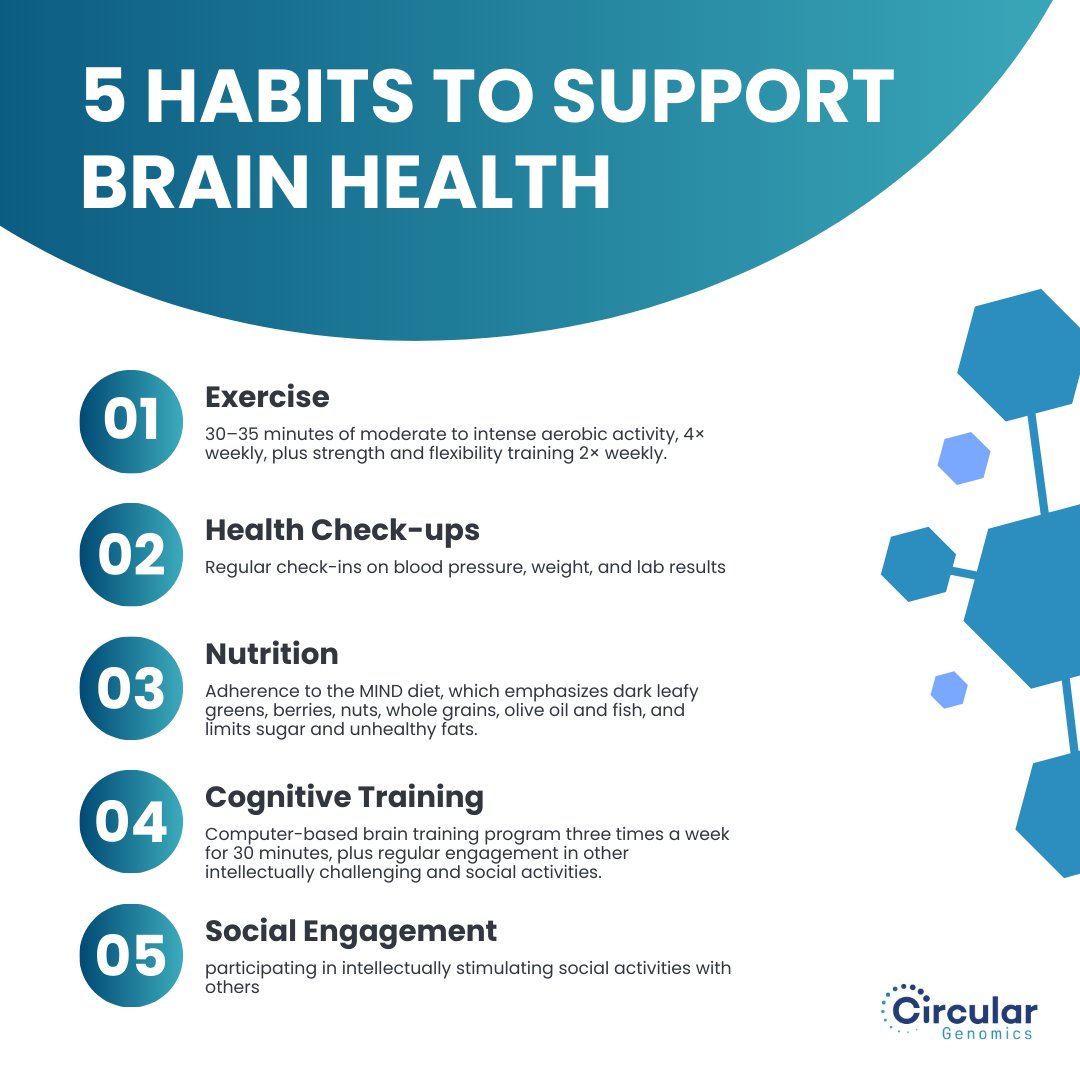 5 HABITS TO SUPPORT BRAIN HEALTH

01
Exercise
30–35 minutes of moderate to intense aerobic activity, 4× weekly, plus strength and flexibility training 2× weekly.

02
Health Check-ups
Regular check-ins on blood pressure, weight, and lab results

03
Nutrition
Adherence to the MIND diet, which emphasizes dark leafy greens, berries, nuts, whole grains, olive oil and fish, and limits sugar and unhealthy fats.

04
Cognitive Training
Computer-based brain training program three times a week for 30 minutes, plus regular engagement in other intellectually challenging and social activities.

05
Social Engagement
participating in intellectually stimulating social activities with others

Circular
Genomics